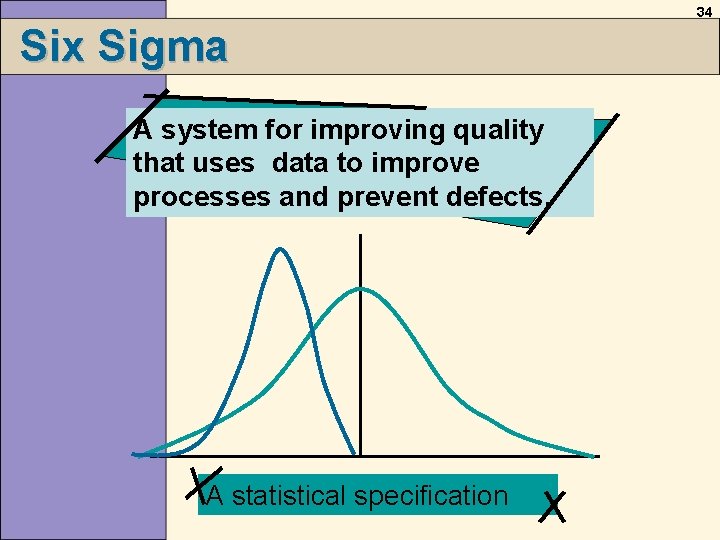 34

Six Sigma

A system for improving quality that uses data to improve processes and prevent defects.

A statistical specification